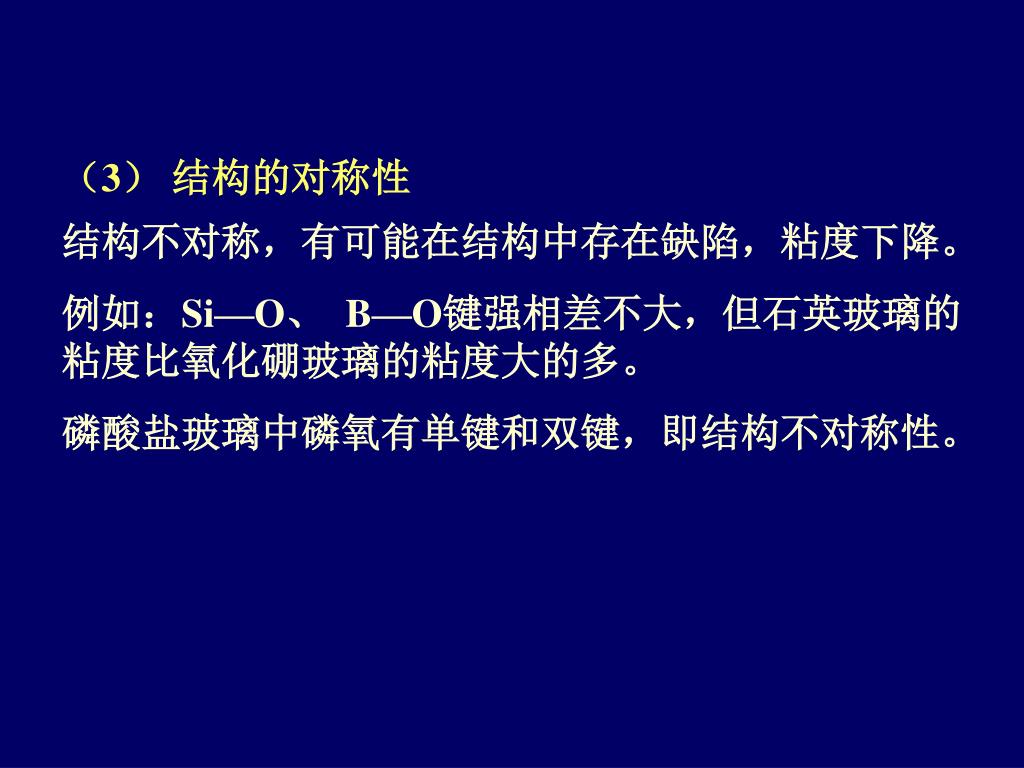 （3） 结构的对称性

结构不对称，有可能在结构中存在缺陷，粘度下降。

例如：Si—O、 B—O键强相差不大，但石英玻璃的粘度比氧化硼玻璃的粘度大的多。

磷酸盐玻璃中磷氧有单键和双键，即结构不对称性。